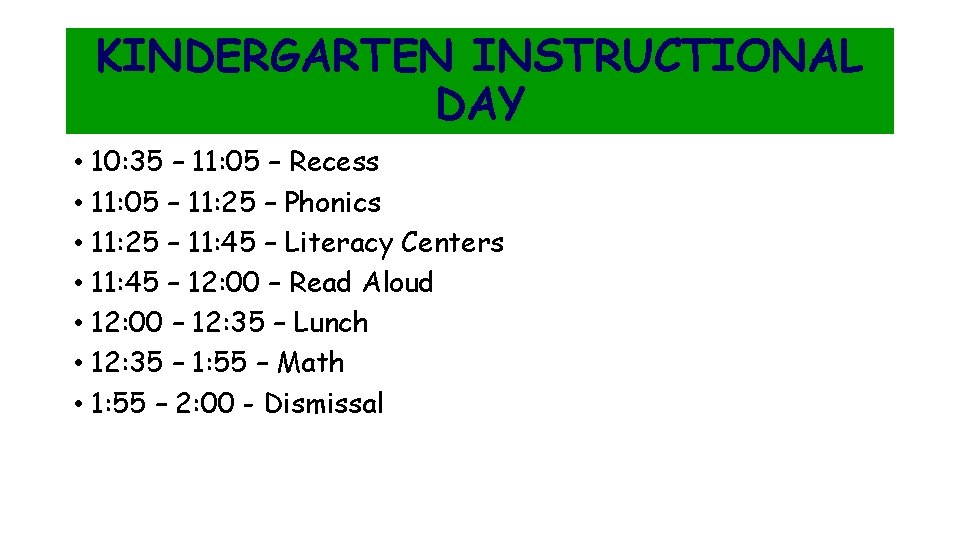 KINDERGARTEN INSTRUCTIONAL DAY

• 10:35 – 11:05 – Recess
• 11:05 – 11:25 – Phonics
• 11:25 – 11:45 – Literacy Centers
• 11:45 – 12:00 – Read Aloud
• 12:00 – 12:35 – Lunch
• 12:35 – 1:55 – Math
• 1:55 – 2:00 - Dismissal